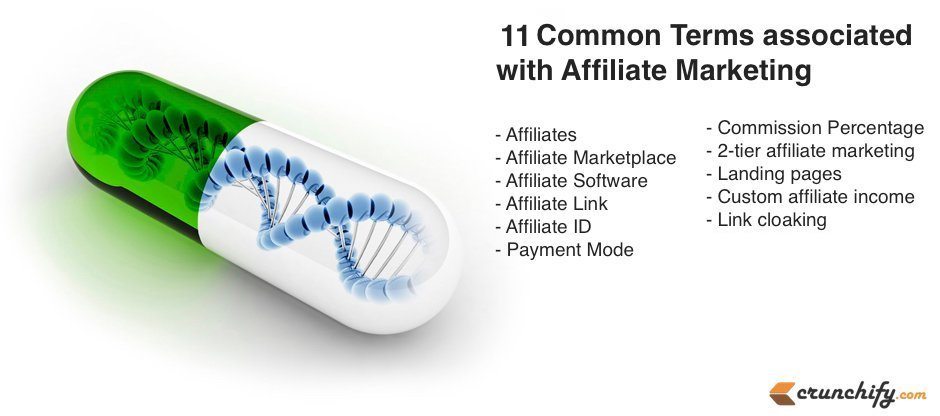 11 Common Terms associated with Affiliate Marketing

- Affiliates
- Affiliate Marketplace
- Affiliate Software
- Affiliate Link
- Affiliate ID
- Payment Mode

- Commission Percentage
- 2-tier affiliate marketing
- Landing pages
- Custom affiliate income
- Link cloaking

crunchify.com